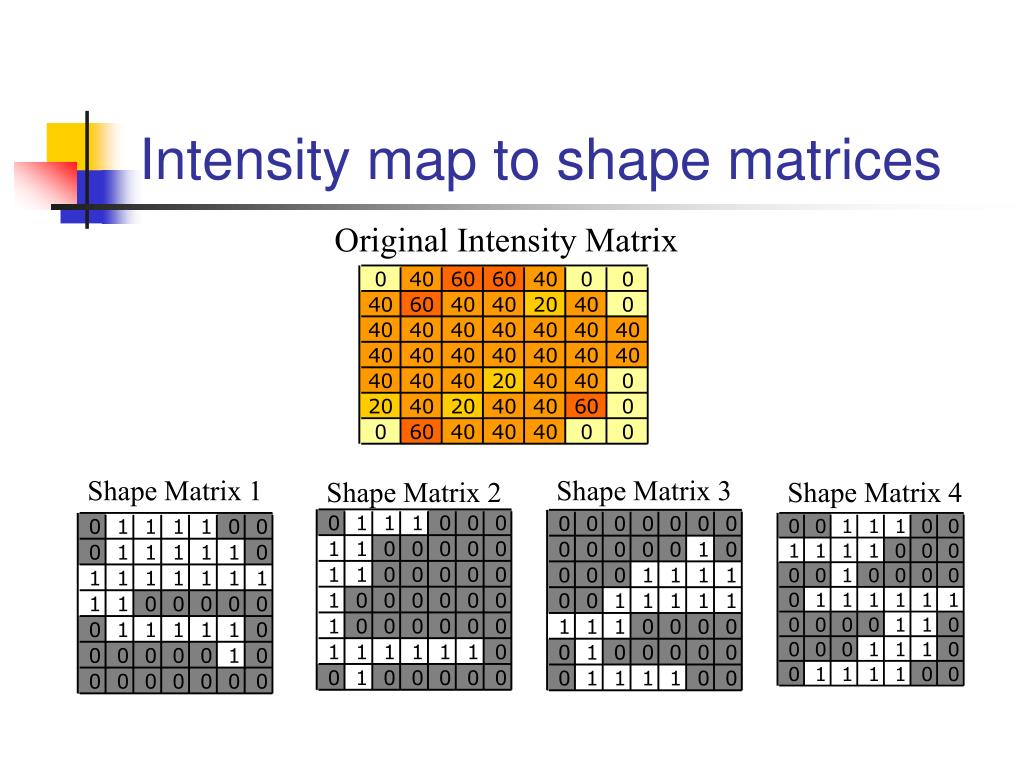 Intensity map to shape matrices

Original Intensity Matrix

| 0 | 40 | 60 | 60 | 40 | 0 | 0 |
|---|---|---|---|---|---|---|
| 40 | 60 | 40 | 40 | 20 | 40 | 0 |
| 40 | 40 | 40 | 40 | 40 | 40 | 40 |
| 40 | 40 | 40 | 40 | 40 | 40 | 40 |
| 40 | 40 | 40 | 20 | 40 | 40 | 0 |
| 20 | 40 | 20 | 40 | 40 | 60 | 0 |
| 0 | 60 | 40 | 40 | 40 | 0 | 0 |

Shape Matrix 1

| 0 | 1 | 1 | 1 | 1 | 0 | 0 |
|---|---|---|---|---|---|---|
| 0 | 1 | 1 | 1 | 1 | 1 | 0 |
| 1 | 1 | 1 | 1 | 1 | 1 | 1 |
| 1 | 1 | 0 | 0 | 0 | 0 | 0 |
| 0 | 1 | 1 | 1 | 1 | 1 | 0 |
| 0 | 0 | 0 | 0 | 0 | 1 | 0 |
| 0 | 0 | 0 | 0 | 0 | 0 | 0 |

Shape Matrix 2

| 0 | 1 | 1 | 1 | 0 | 0 | 0 |
|---|---|---|---|---|---|---|
| 1 | 1 | 0 | 0 | 0 | 0 | 0 |
| 1 | 1 | 0 | 0 | 0 | 0 | 0 |
| 1 | 0 | 0 | 0 | 0 | 0 | 0 |
| 1 | 0 | 0 | 0 | 0 | 0 | 0 |
| 1 | 1 | 1 | 1 | 1 | 1 | 0 |
| 0 | 1 | 0 | 0 | 0 | 0 | 0 |

Shape Matrix 3

| 0 | 0 | 0 | 0 | 0 | 0 | 0 |
|---|---|---|---|---|---|---|
| 0 | 0 | 0 | 0 | 0 | 1 | 0 |
| 0 | 0 | 0 | 1 | 1 | 1 | 1 |
| 0 | 0 | 1 | 1 | 1 | 1 | 1 |
| 1 | 1 | 1 | 0 | 0 | 0 | 0 |
| 0 | 1 | 0 | 0 | 0 | 0 | 0 |
| 0 | 1 | 1 | 1 | 1 | 0 | 0 |

Shape Matrix 4

| 0 | 0 | 1 | 1 | 1 | 0 | 0 |
|---|---|---|---|---|---|---|
| 1 | 1 | 1 | 1 | 0 | 0 | 0 |
| 0 | 0 | 1 | 0 | 0 | 0 | 0 |
| 0 | 1 | 1 | 1 | 1 | 1 | 1 |
| 0 | 0 | 0 | 0 | 1 | 1 | 0 |
| 0 | 0 | 0 | 1 | 1 | 1 | 0 |
| 0 | 1 | 1 | 1 | 1 | 0 | 0 |